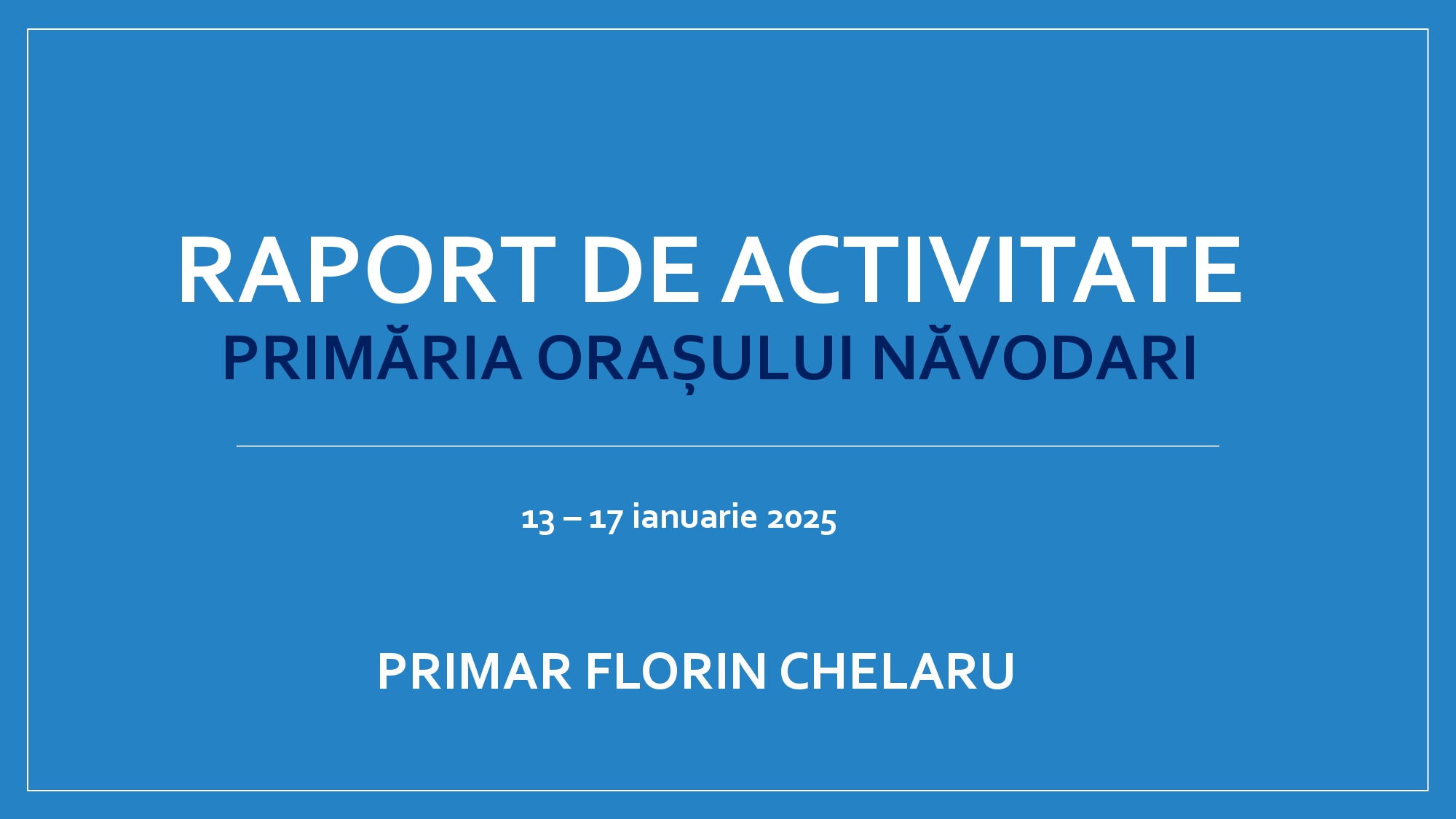 RAPORT DE ACTIVITATE
PRIMĂRIA ORAȘULUI NĂVODARI

13 – 17 ianuarie 2025

PRIMAR FLORIN CHELARU